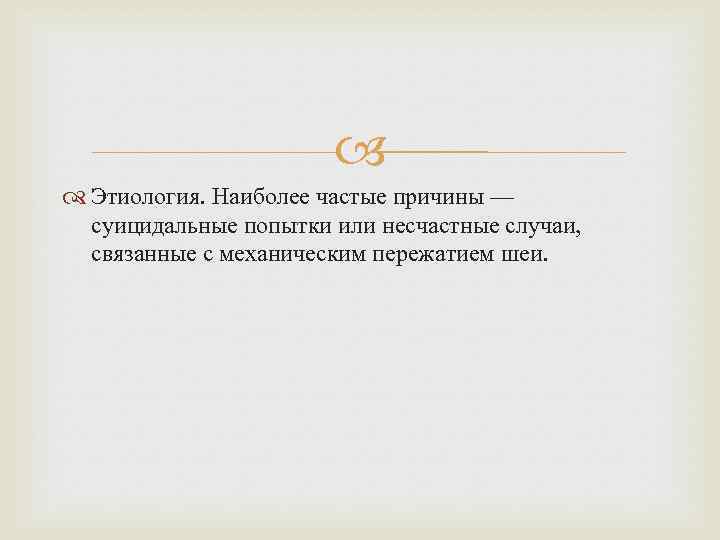 Этиология. Наиболее частые причины — суицидальные попытки или несчастные случаи, связанные с механическим пережатием шеи.